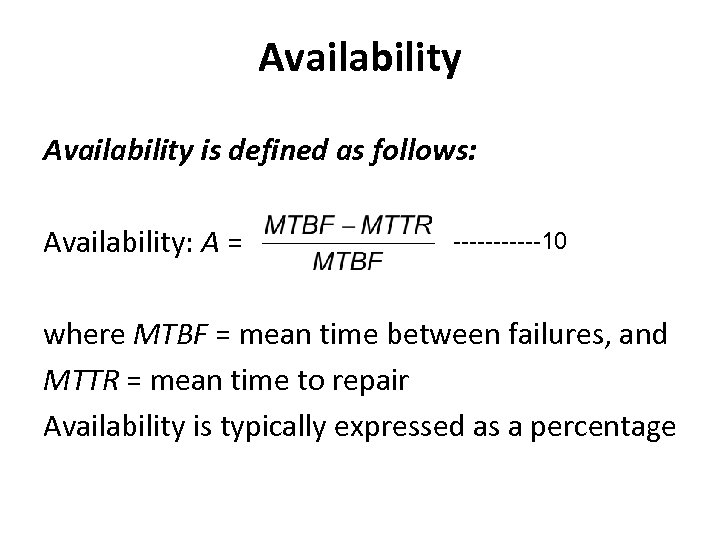 Availability

Availability is defined as follows:

Availability: $A = \frac{MTBF - MTTR}{MTBF}$ -----------10

where $MTBF$ = mean time between failures, and
$MTTR$ = mean time to repair
Availability is typically expressed as a percentage